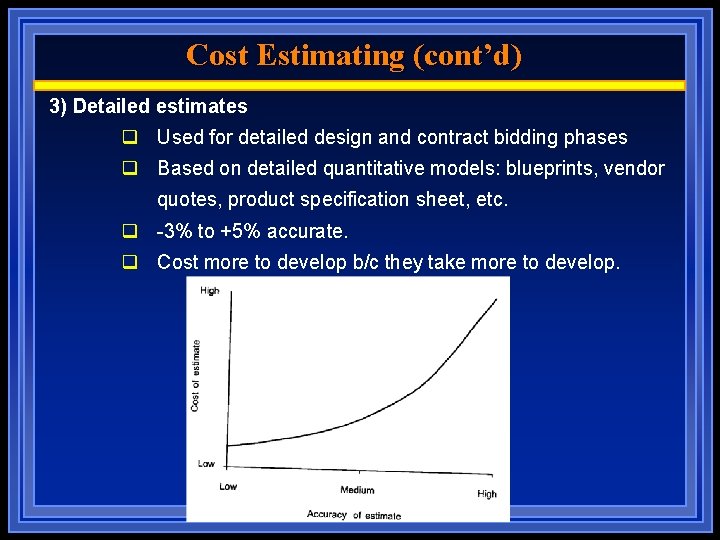 Cost Estimating (cont'd)

3) Detailed estimates

❑ Used for detailed design and contract bidding phases

❑ Based on detailed quantitative models: blueprints, vendor quotes, product specification sheet, etc.

❑ -3% to +5% accurate.

❑ Cost more to develop b/c they take more to develop.

High

Cost of estimate

Low

Low

Medium

High

Accuracy of estimate